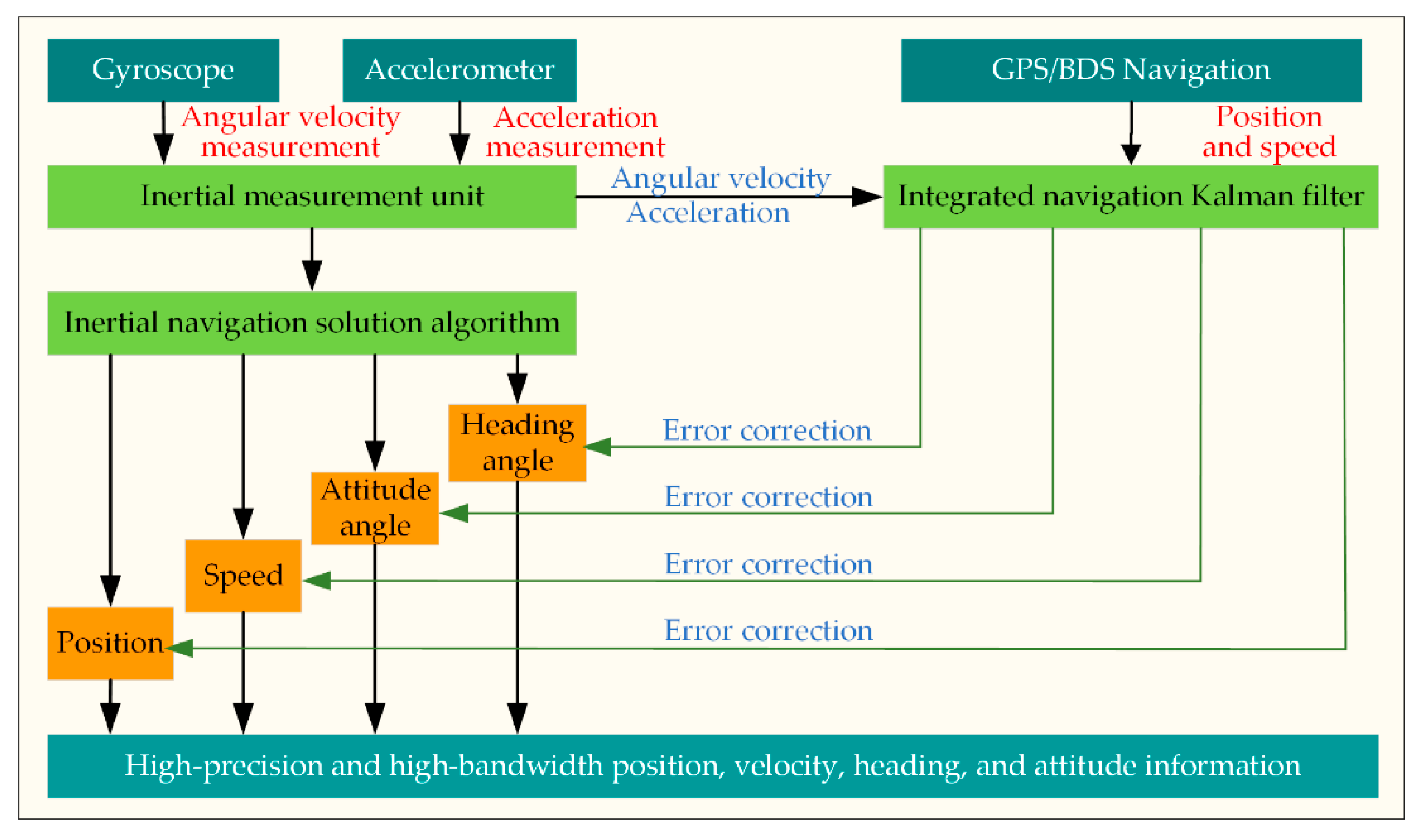 Gyroscope

Accelerometer

GPS/BDS Navigation

Angular velocity measurement

Acceleration measurement

Position and speed

Inertial measurement unit

Angular velocity
Acceleration

Integrated navigation Kalman filter

Inertial navigation solution algorithm

Heading angle

Error correction

Attitude angle

Error correction

Speed

Error correction

Position

Error correction

High-precision and high-bandwidth position, velocity, heading, and attitude information